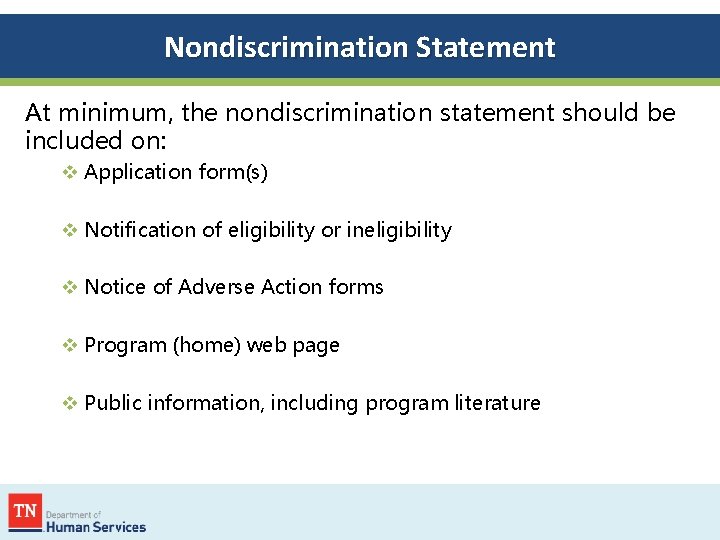 Nondiscrimination Statement

At minimum, the nondiscrimination statement should be included on:

❖ Application form(s)

❖ Notification of eligibility or ineligibility

❖ Notice of Adverse Action forms

❖ Program (home) web page

❖ Public information, including program literature

TN Department of Human Services